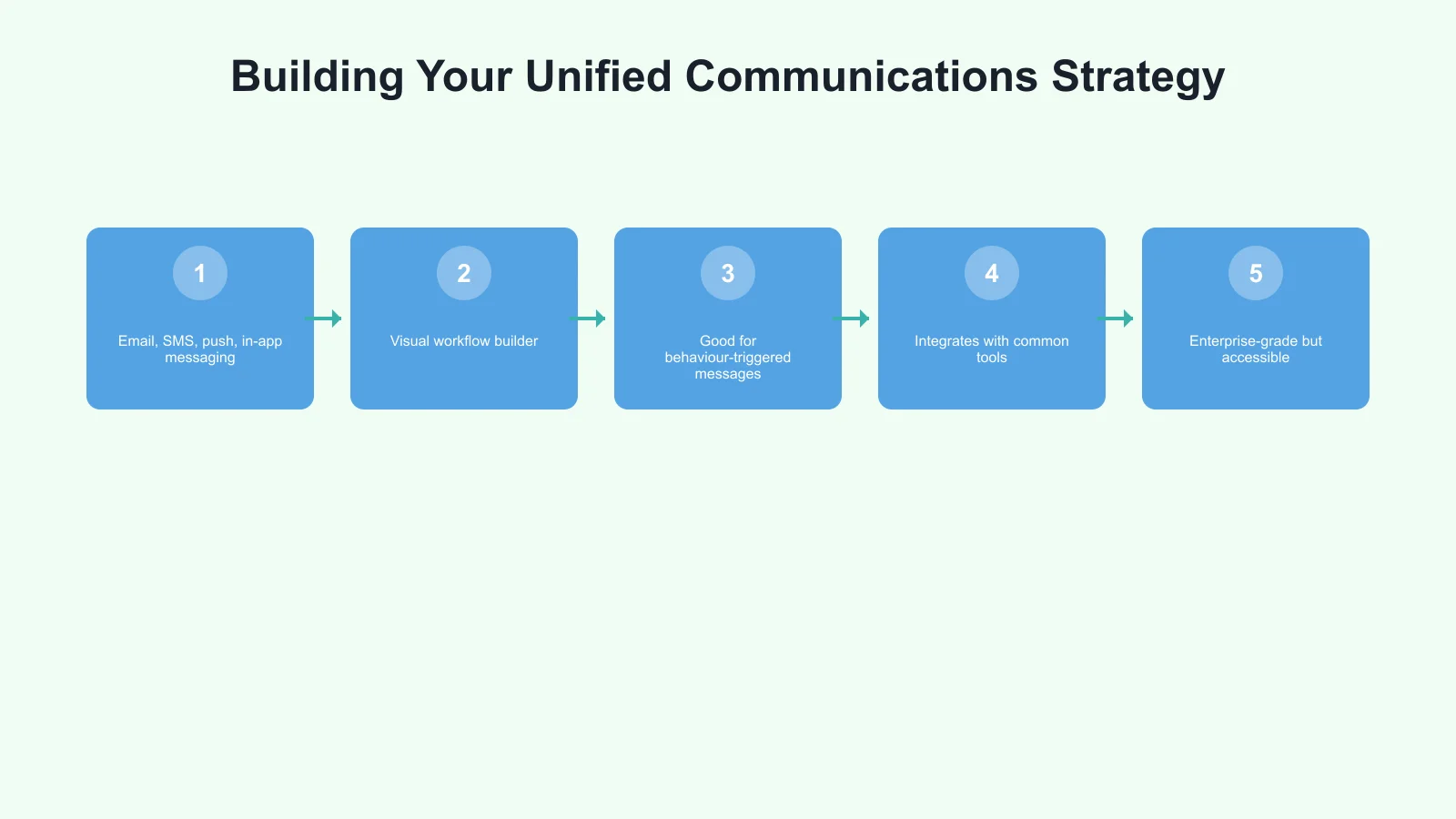 Building Your Unified Communications Strategy

1

Email, SMS, push, in-app messaging

2

Visual workflow builder

3

Good for behaviour-triggered messages

4

Integrates with common tools

5

Enterprise-grade but accessible